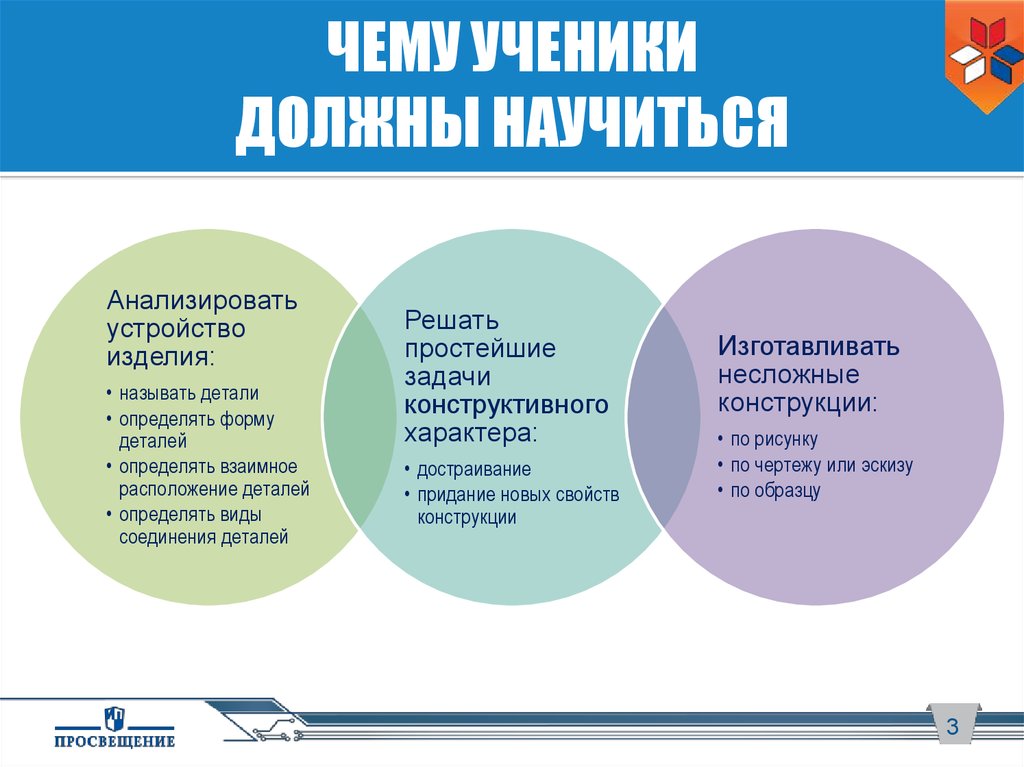 ЧЕМУ УЧЕНИКИ ДОЛЖНЫ НАУЧИТЬСЯ

Анализировать устройство изделия:
• называть детали
• определять форму деталей
• определять взаимное расположение деталей
• определять виды соединения деталей

Решать простейшие задачи конструктивного характера:
• достраивание
• придание новых свойств конструкции

Изготавливать несложные конструкции:
• по рисунку
• по чертежу или эскизу
• по образцу

ПРОСВЕЩЕНИЕ

3